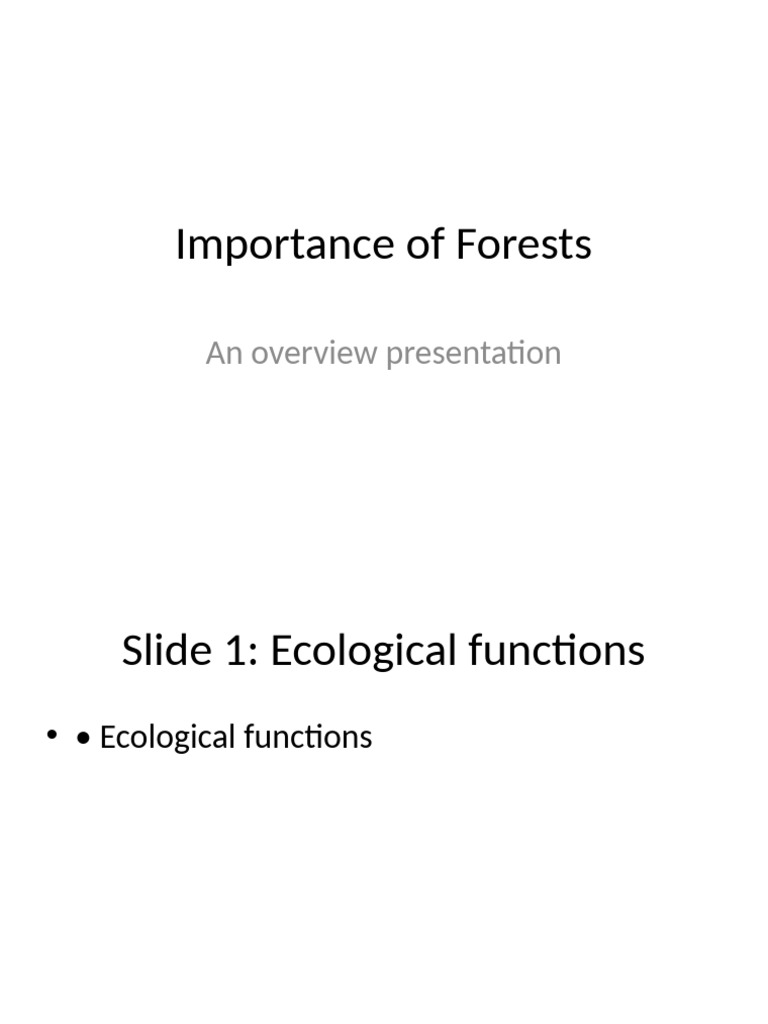 Importance of Forests

An overview presentation

Slide 1: Ecological functions

• • Ecological functions